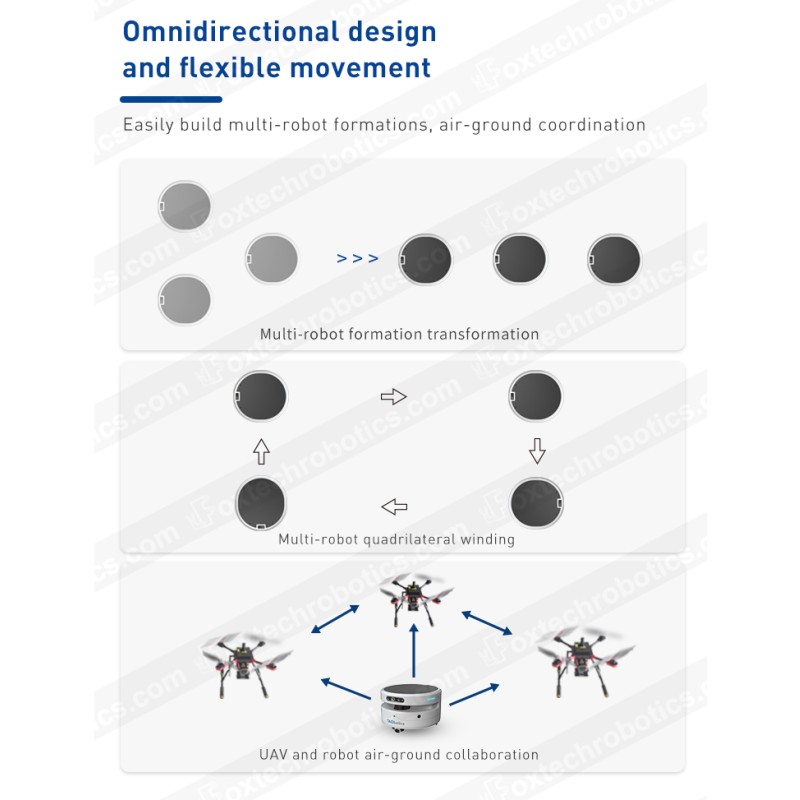 Omnidirectional design and flexible movement

Easily build multi-robot formations, air-ground coordination

>>>

Multi-robot formation transformation

Multi-robot quadrilateral winding

UAV and robot air-ground collaboration

Foxtechrobotics.com